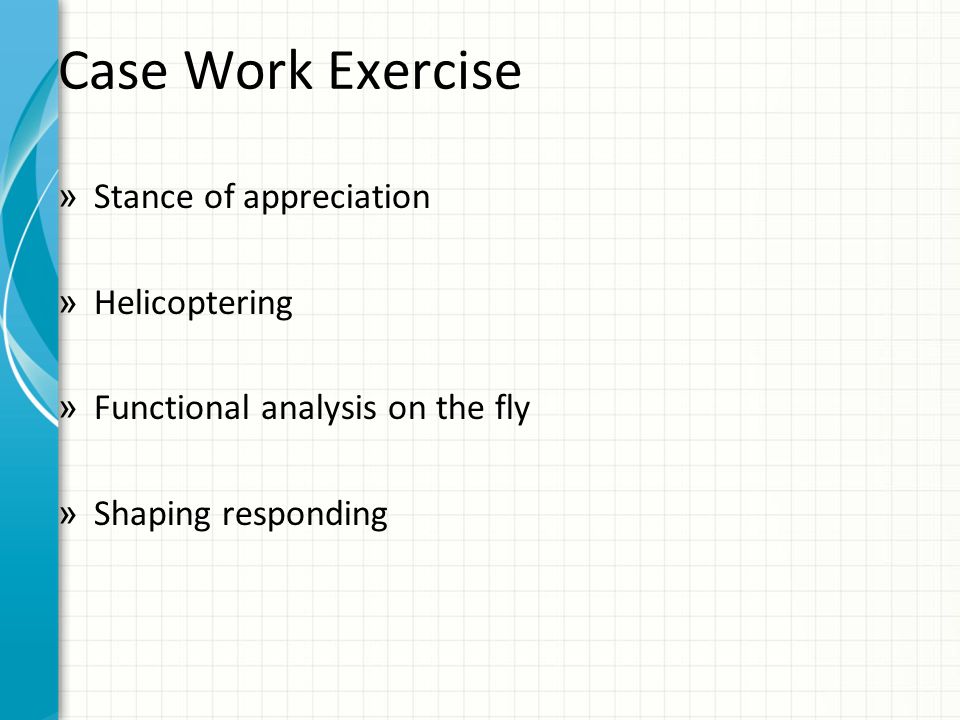 Case Work Exercise

» Stance of appreciation

» Helicoptering

» Functional analysis on the fly

» Shaping responding